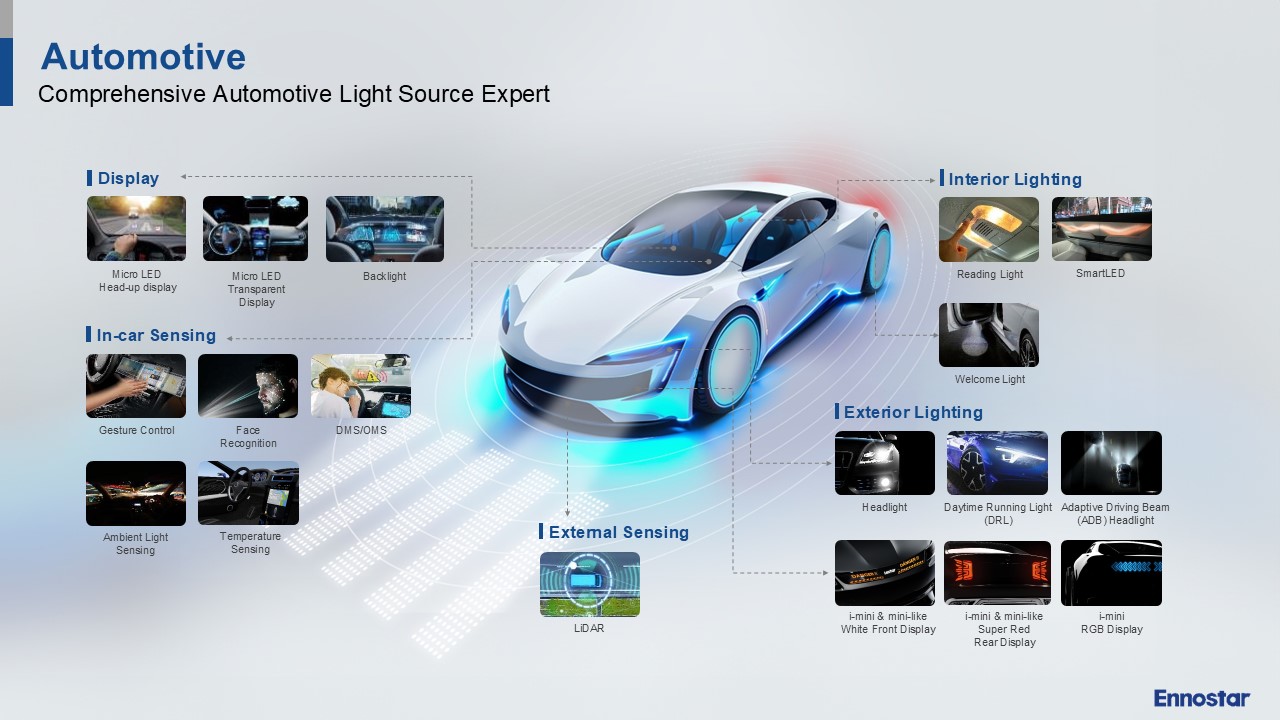 Automotive
Comprehensive Automotive Light Source Expert

Display

Micro LED Head-up display

Micro LED Transparent Display

Backlight

In-car Sensing

Gesture Control

Face Recognition

DMS/OMS

Ambient Light Sensing

Temperature Sensing

External Sensing

LiDAR

Interior Lighting

Reading Light

SmartLED

Welcome Light

Exterior Lighting

Headlight

Daytime Running Light (DRL)

Adaptive Driving Beam (ADB) Headlight

i-mini & mini-like White Front Display

i-mini & mini-like Super Red Rear Display

i-mini RGB Display

Ennostar